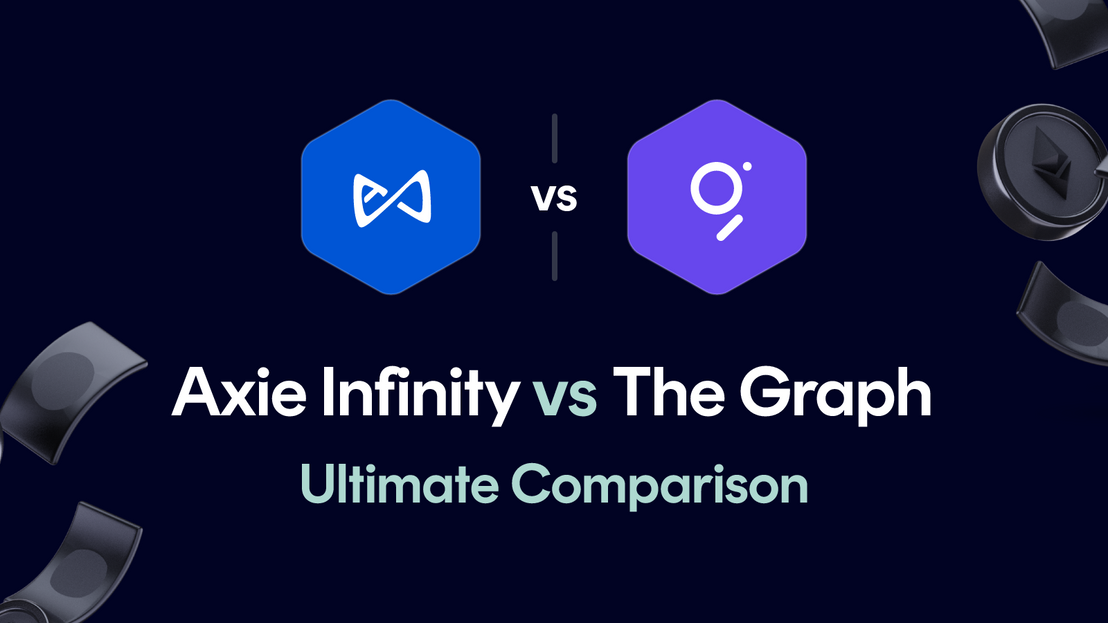 vs

Axie Infinity vs The Graph

Ultimate Comparison